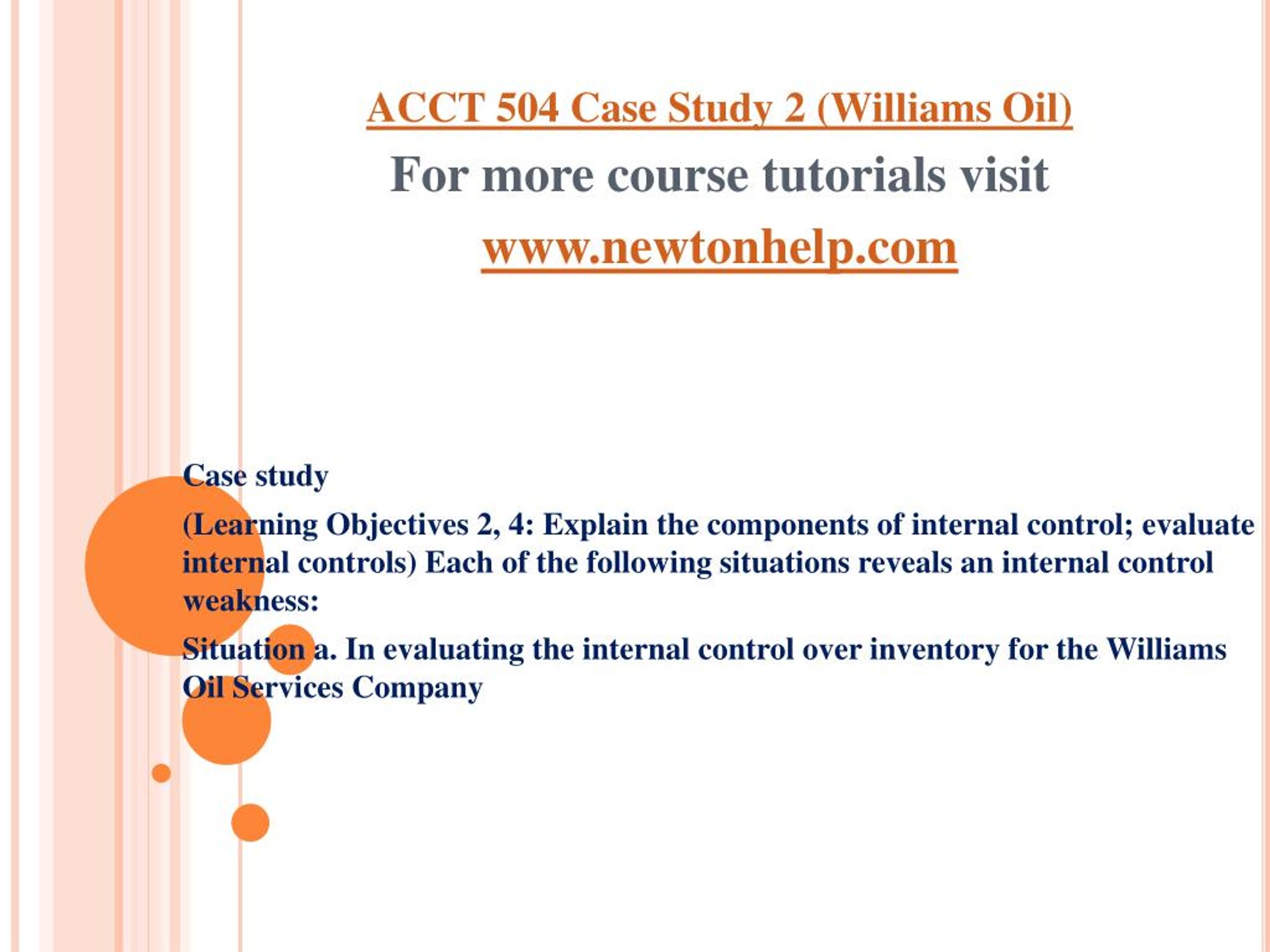 ACCT 504 Case Study 2 (Williams Oil)

For more course tutorials visit

www.newtonhelp.com

Case study

(Learning Objectives 2, 4: Explain the components of internal control; evaluate internal controls) Each of the following situations reveals an internal control weakness:

Situation a. In evaluating the internal control over inventory for the Williams Oil Services Company